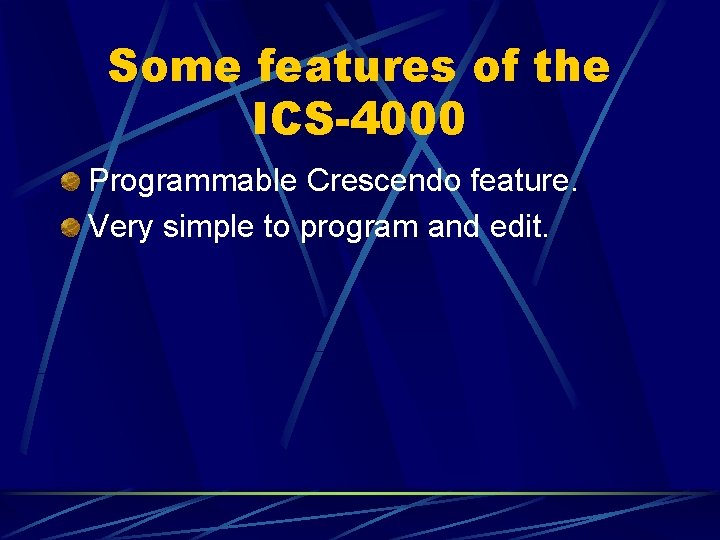 Some features of the ICS-4000

Programmable Crescendo feature.

Very simple to program and edit.